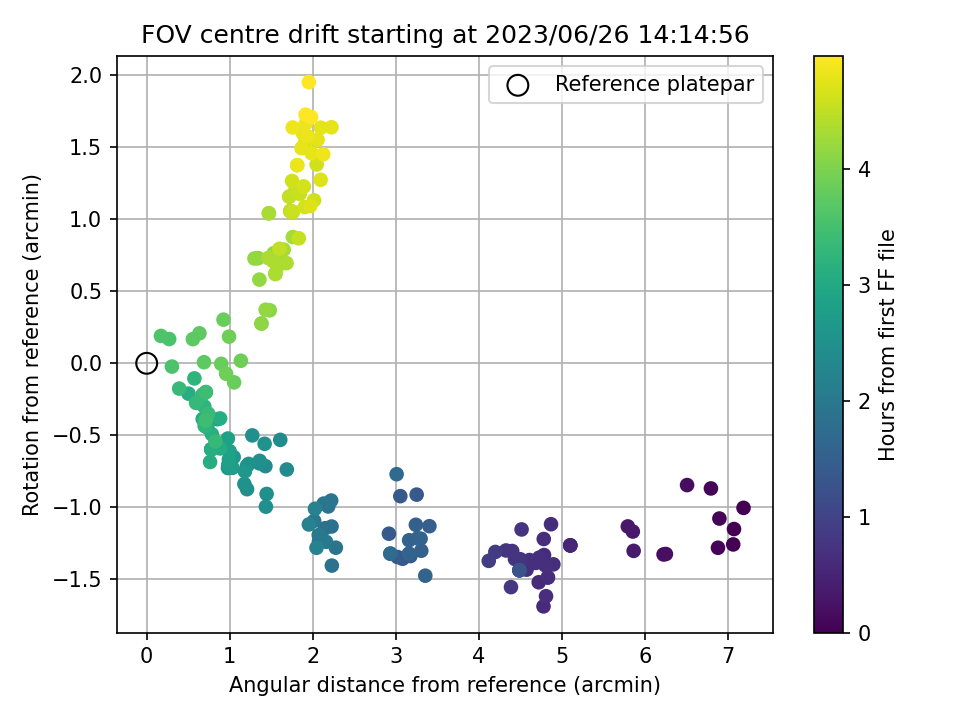 FOV centre drift starting at 2023/06/26 14:14:56

Reference platepar

Rotation from reference (arcmin)

2.0
1.5
1.0
0.5
0.0
−0.5
−1.0
−1.5

0
1
2
3
4
5
6
7

Angular distance from reference (arcmin)

Hours from first FF file

4
3
2
1
0